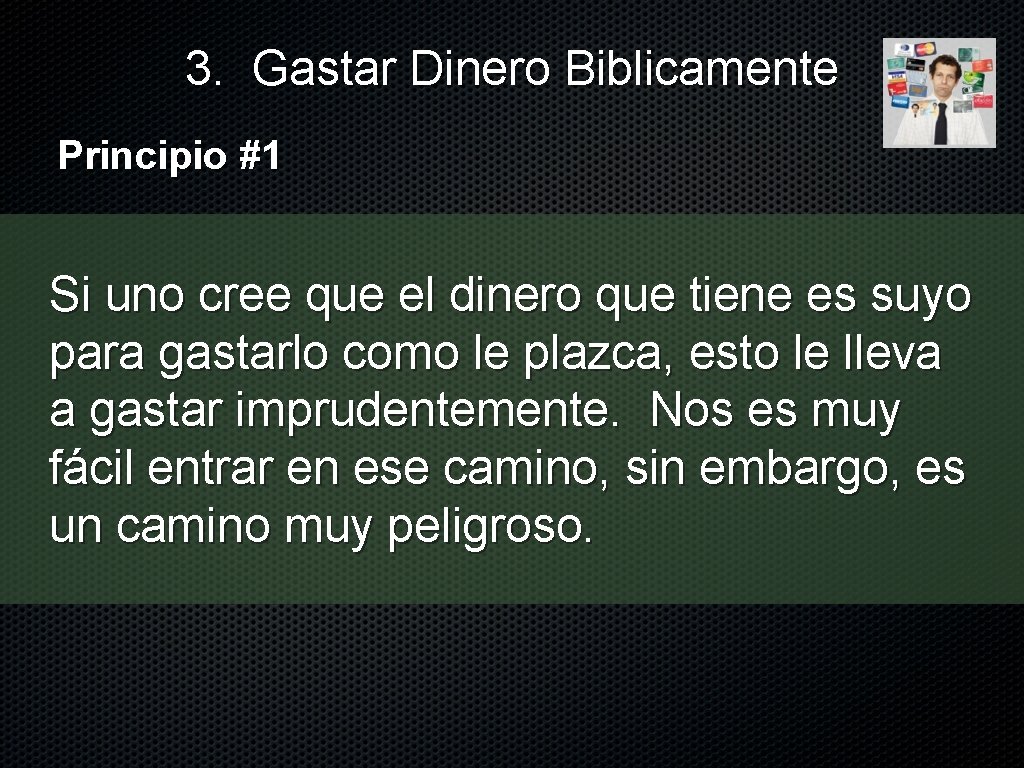 3. Gastar Dinero Biblicamente

Principio #1

Si uno cree que el dinero que tiene es suyo para gastarlo como le plazca, esto le lleva a gastar imprudentemente. Nos es muy fácil entrar en ese camino, sin embargo, es un camino muy peligroso.